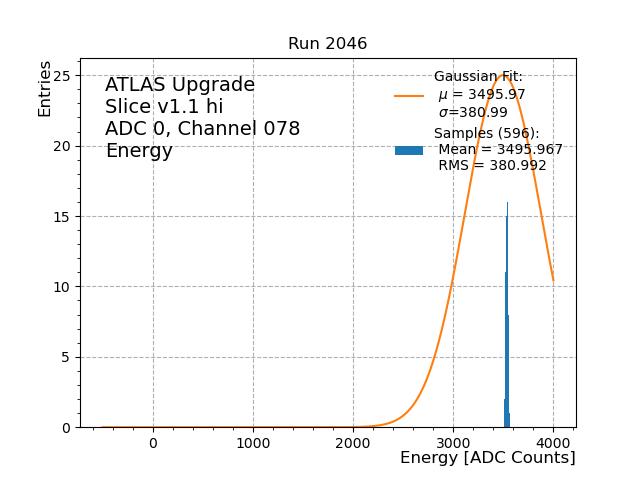 Run 2046

Entries

ATLAS Upgrade
Slice v1.1 hi
ADC 0, Channel 078
Energy

Gaussian Fit:
$\mu$ = 3495.97
$\sigma$=380.99
Samples (596):
Mean = 3495.967
RMS = 380.992

25
20
15
10
5
0

0
1000
2000
3000
4000

Energy [ADC Counts]